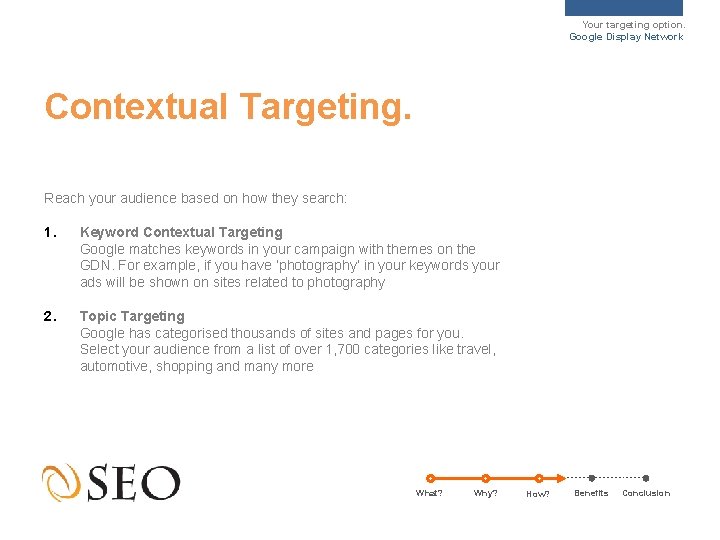 Your targeting option.
Google Display Network

Contextual Targeting.

Reach your audience based on how they search:

1. Keyword Contextual Targeting
Google matches keywords in your campaign with themes on the GDN. For example, if you have 'photography' in your keywords your ads will be shown on sites related to photography

2. Topic Targeting
Google has categorised thousands of sites and pages for you. Select your audience from a list of over 1,700 categories like travel, automotive, shopping and many more

SEO

What? Why? How? Benefits Conclusion